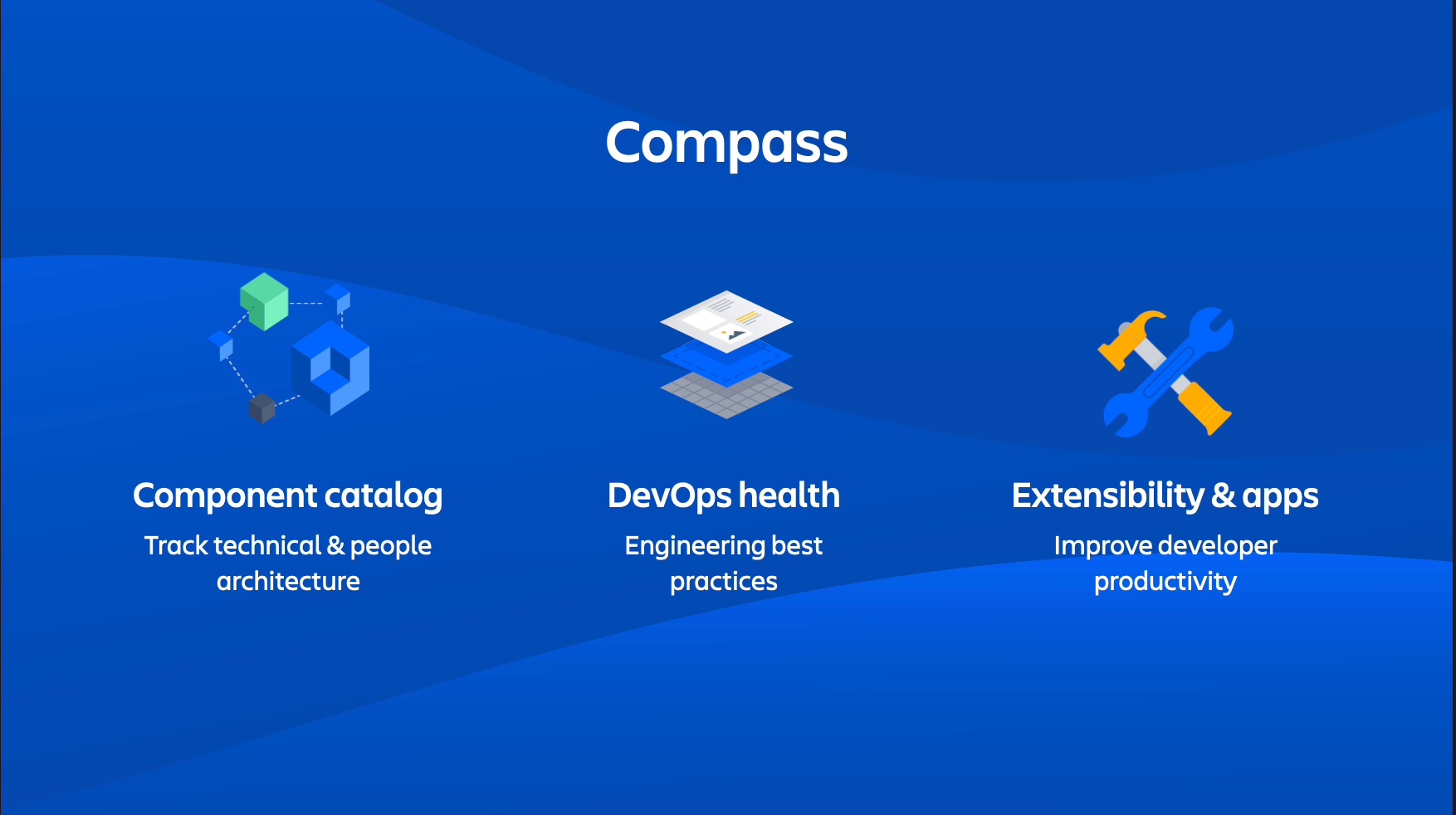 Compass

Component catalog

Track technical & people architecture

DevOps health

Engineering best practices

Extensibility & apps

Improve developer productivity